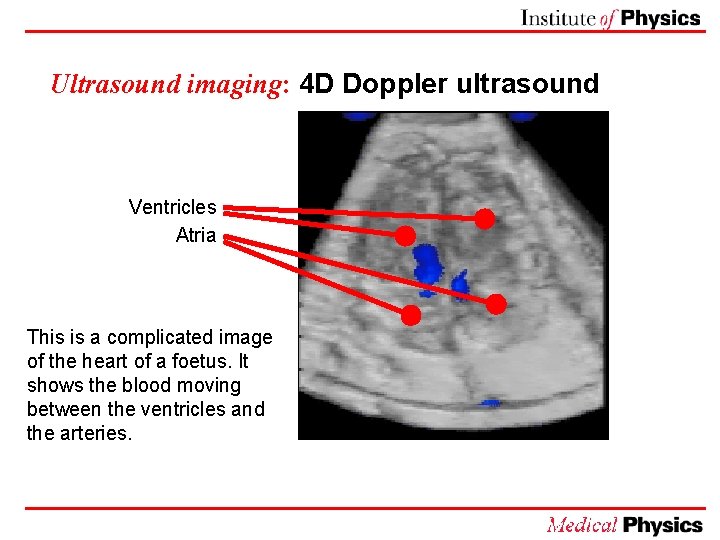 Institute of Physics

Ultrasound imaging: 4D Doppler ultrasound

Ventricles
Atria

This is a complicated image of the heart of a foetus. It shows the blood moving between the ventricles and the arteries.

Medical Physics